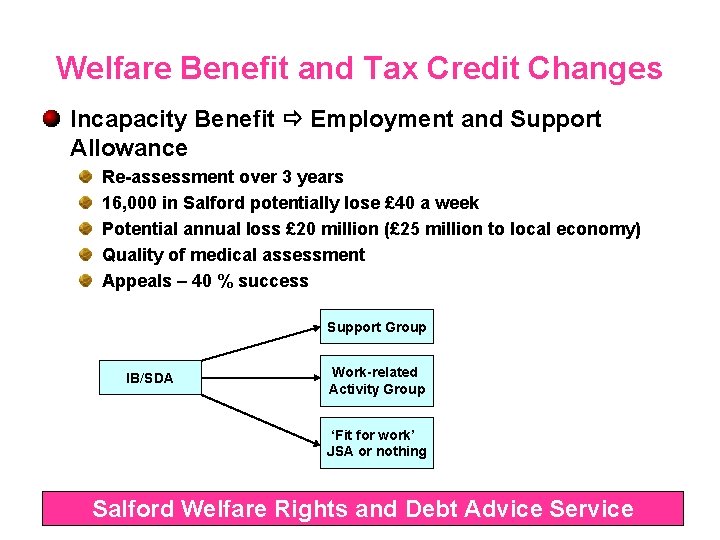 Welfare Benefit and Tax Credit Changes

Incapacity Benefit ⇨ Employment and Support Allowance

Re-assessment over 3 years

16,000 in Salford potentially lose £40 a week

Potential annual loss £20 million (£25 million to local economy)

Quality of medical assessment

Appeals – 40 % success

IB/SDA

Support Group

Work-related Activity Group

'Fit for work' JSA or nothing

Salford Welfare Rights and Debt Advice Service